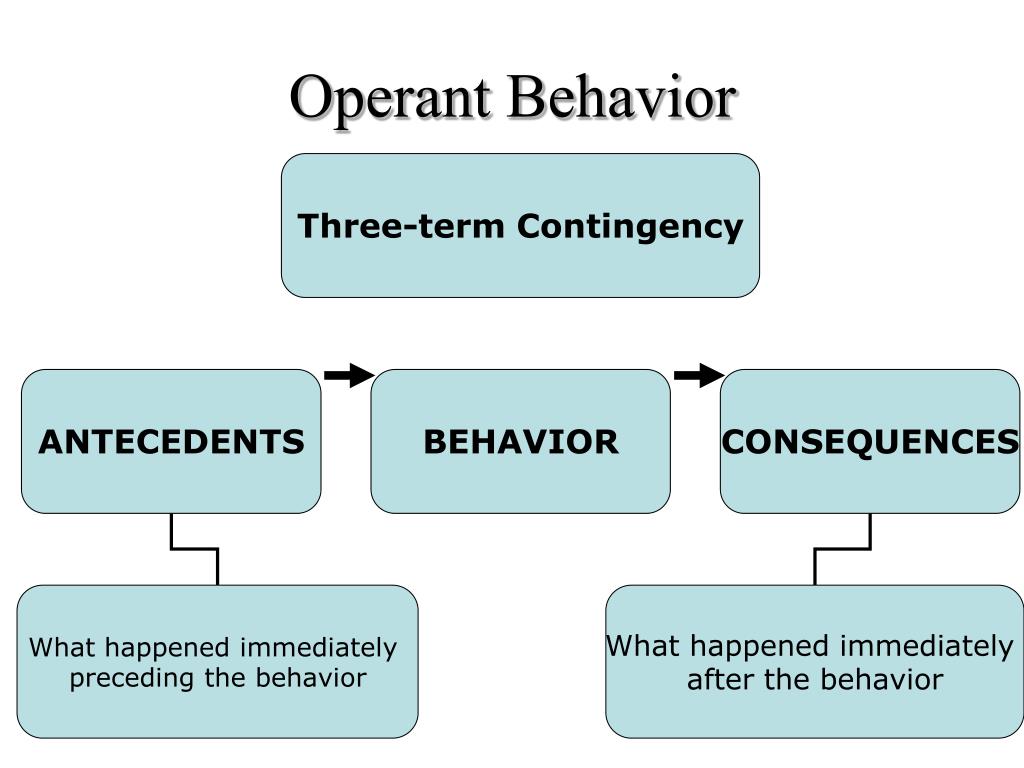 Operant Behavior

Three-term Contingency

ANTECEDENTS

BEHAVIOR

CONSEQUENCES

What happened immediately preceding the behavior

What happened immediately after the behavior